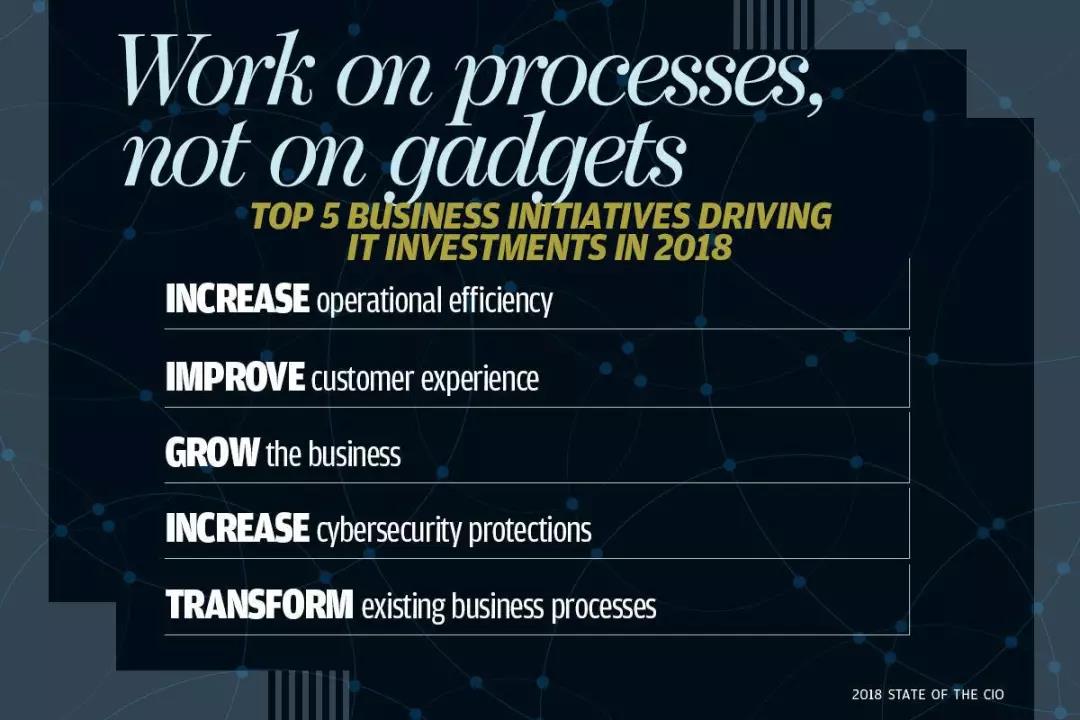 Work on processes, not on gadgets

TOP 5 BUSINESS INITIATIVES DRIVING IT INVESTMENTS IN 2018

INCREASE operational efficiency

IMPROVE customer experience

GROW the business

INCREASE cybersecurity protections

TRANSFORM existing business processes

2018 STATE OF THE CIO